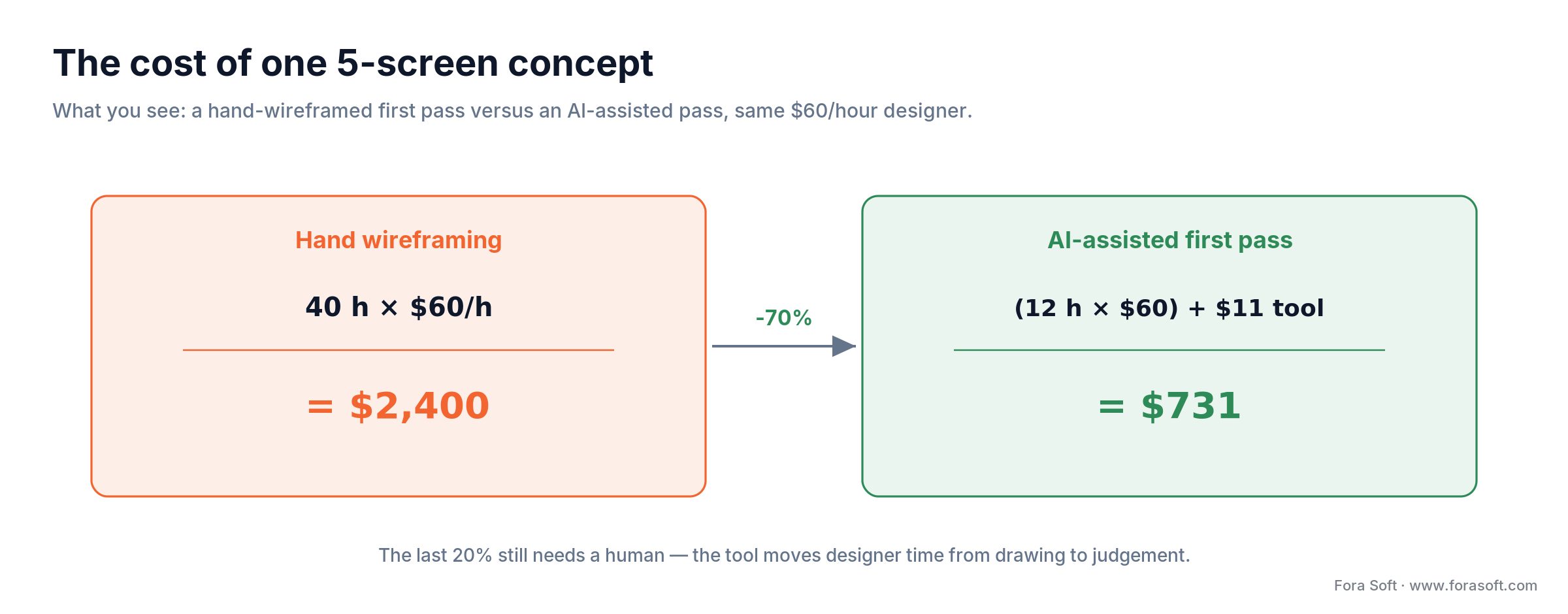 The cost of one 5-screen concept

What you see: a hand-wireframed first pass versus an AI-assisted pass, same $60/hour designer.

Hand wireframing

40 h × $60/h

= $2,400

-70%

AI-assisted first pass

(12 h × $60) + $11 tool

= $731

The last 20% still needs a human — the tool moves designer time from drawing to judgement.

Fora Soft · www.forasoft.com